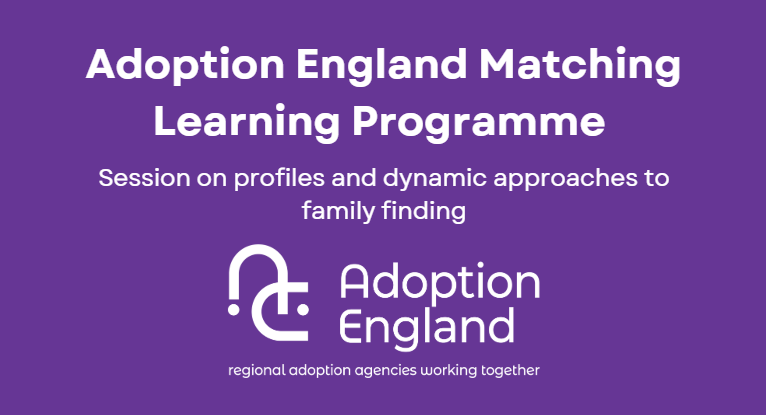 Adoption England Matching Learning Programme

Session on profiles and dynamic approaches to family finding

Adoption England

regional adoption agencies working together